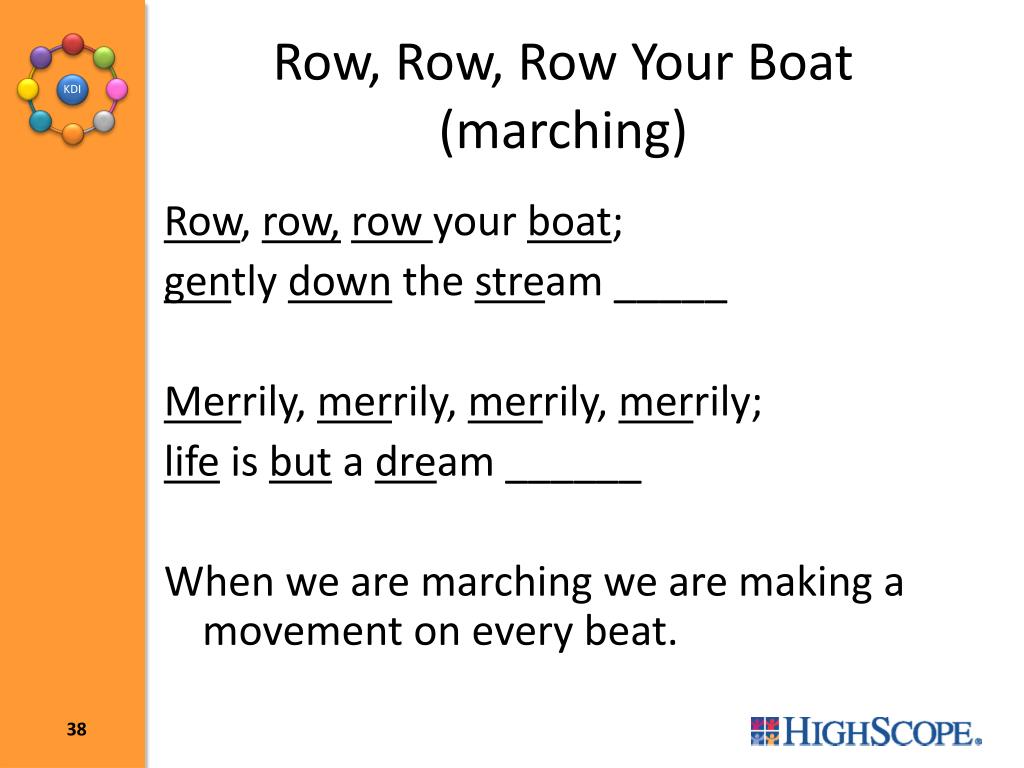 KDI

Row, Row, Row Your Boat (marching)

Row, row, row your boat;
gently down the stream _____

Merrily, merrily, merrily, merrily;
life is but a dream ______

When we are marching we are making a movement on every beat.

38

HIGHSCOPE.